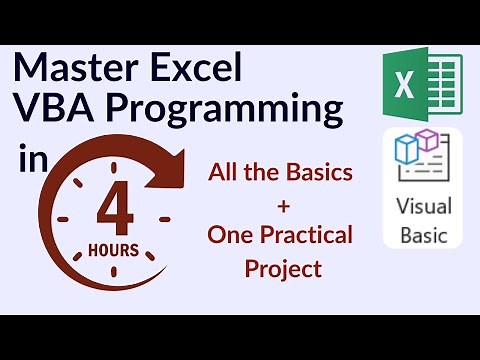 Master Excel VBA Programming

in

4 HOURS

All the Basics + One Practical Project

X

Visual Basic